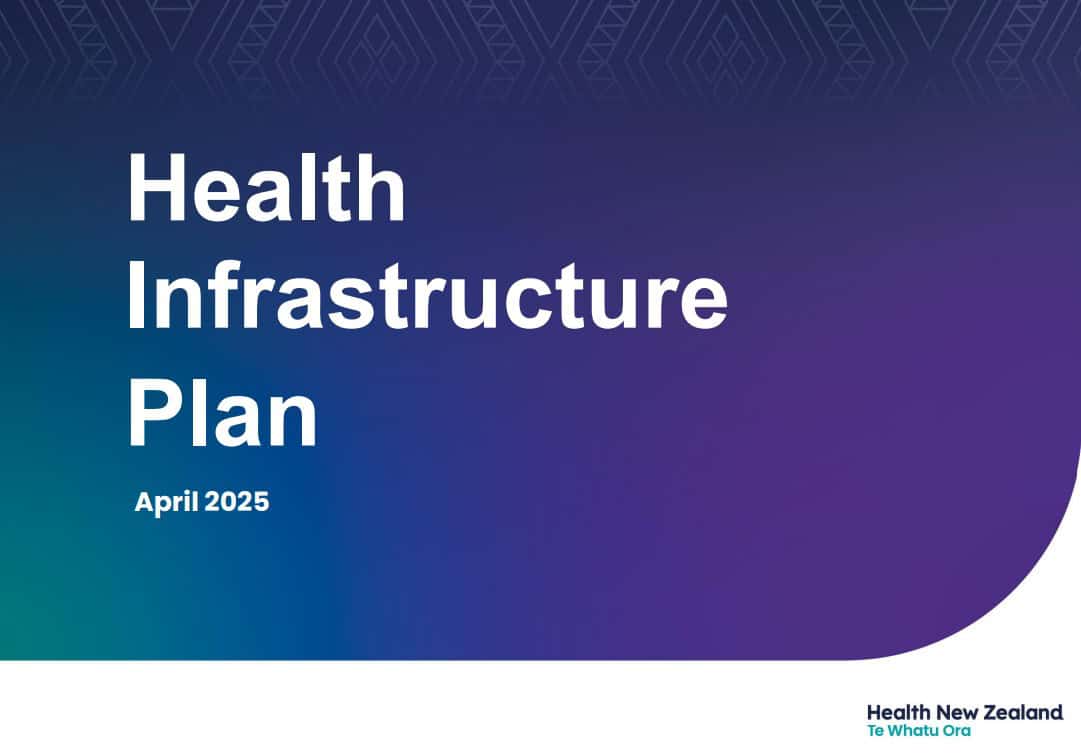 Health Infrastructure Plan

April 2025

Health New Zealand
Te Whatu Ora